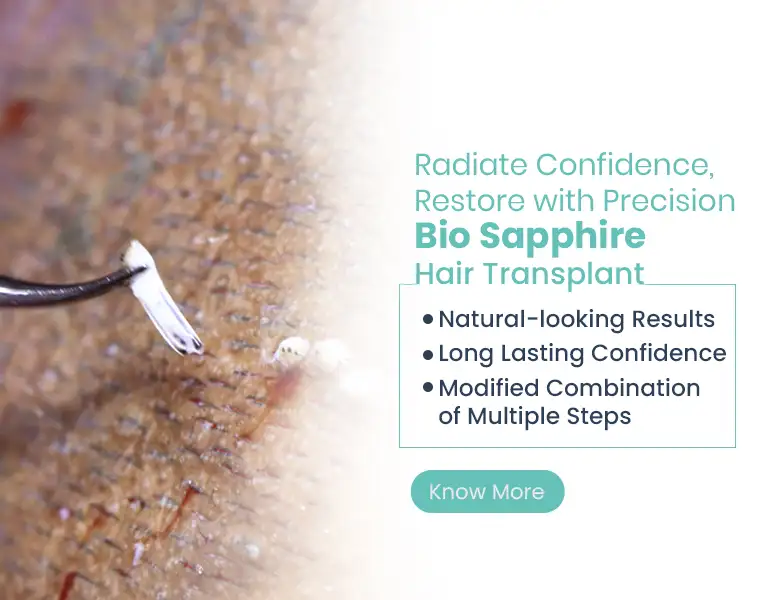 Radiate Confidence, Restore with Precision
Bio Sapphire
Hair Transplant

• Natural-looking Results
• Long Lasting Confidence
• Modified Combination of Multiple Steps

Know More